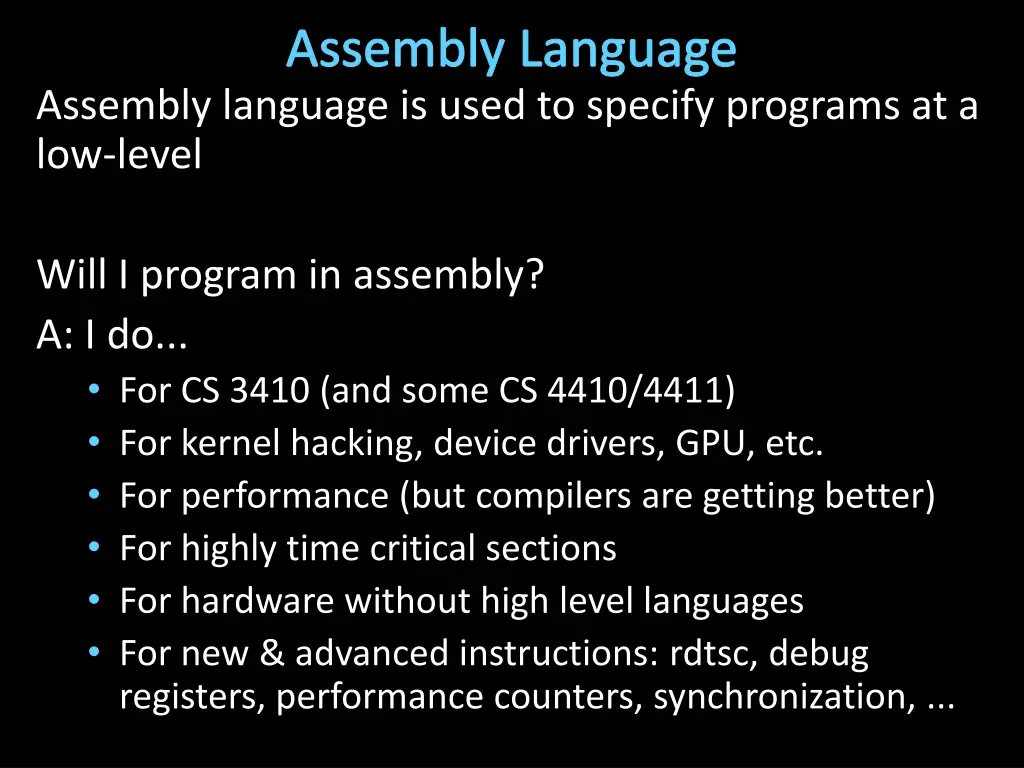 Assembly Language

Assembly language is used to specify programs at a low-level

Will I program in assembly?
A: I do...
• For CS 3410 (and some CS 4410/4411)
• For kernel hacking, device drivers, GPU, etc.
• For performance (but compilers are getting better)
• For highly time critical sections
• For hardware without high level languages
• For new & advanced instructions: rdtsc, debug registers, performance counters, synchronization, ...